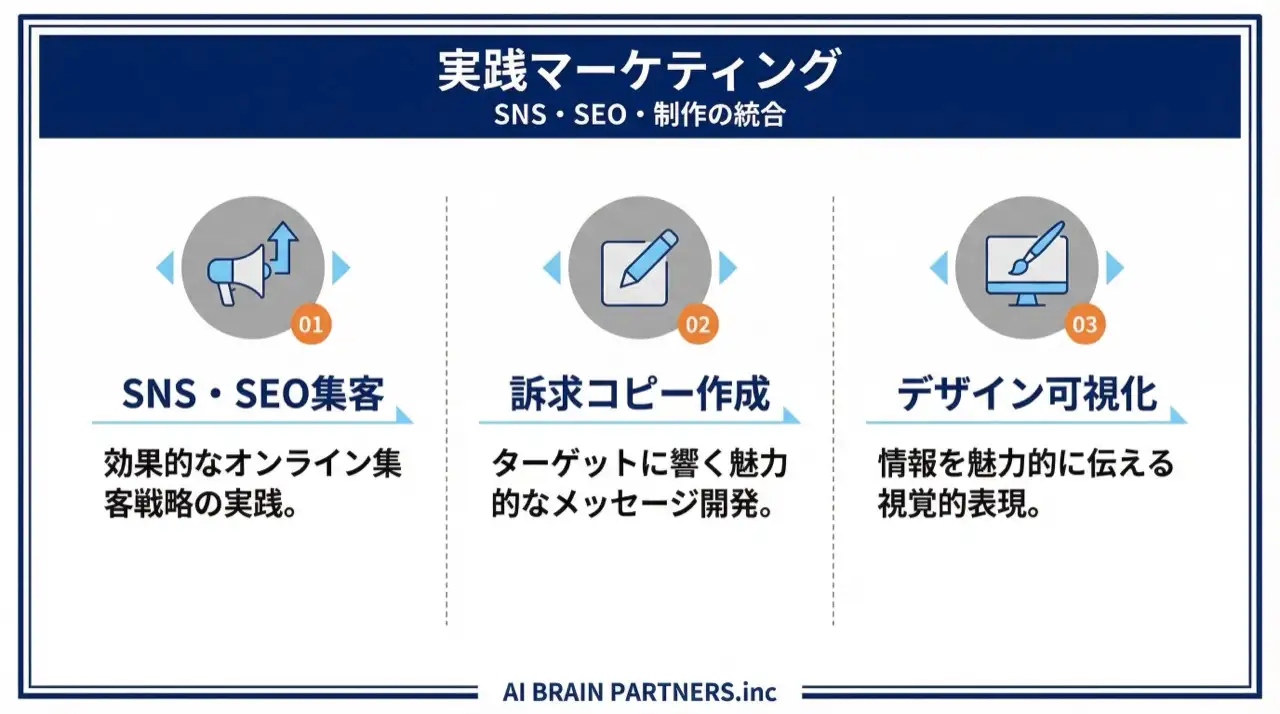 実践マーケティング
SNS・SEO・制作の統合

01
SNS・SEO集客
効果的なオンライン集客戦略の実践。

02
訴求コピー作成
ターゲットに響く魅力的なメッセージ開発。

03
デザイン可視化
情報を魅力的に伝える視覚的表現。

AI BRAIN PARTNERS.inc